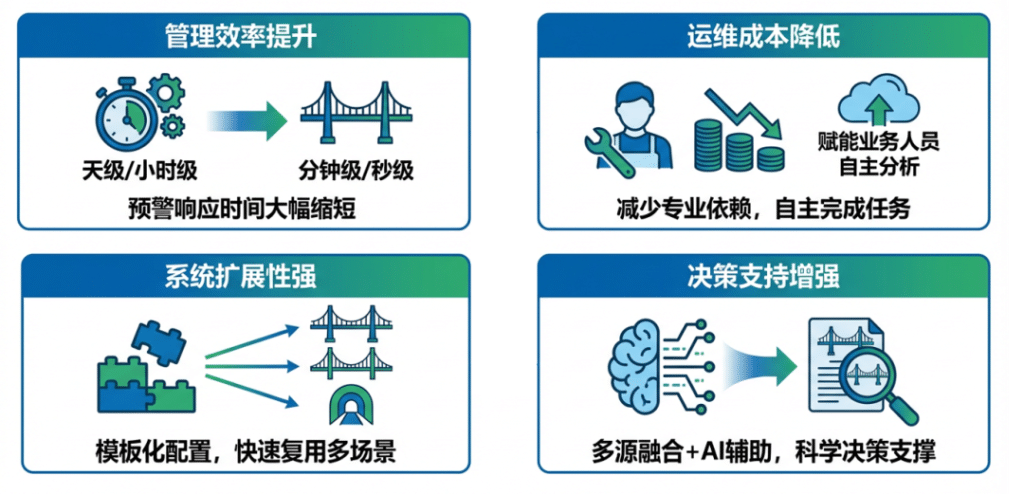 管理效率提升

天级/小时级

分钟级/秒级

预警响应时间大幅缩短

运维成本降低

赋能业务人员自主分析

减少专业依赖，自主完成任务

系统扩展性强

模板化配置，快速复用多场景

决策支持增强

多源融合+AI辅助，科学决策支撑